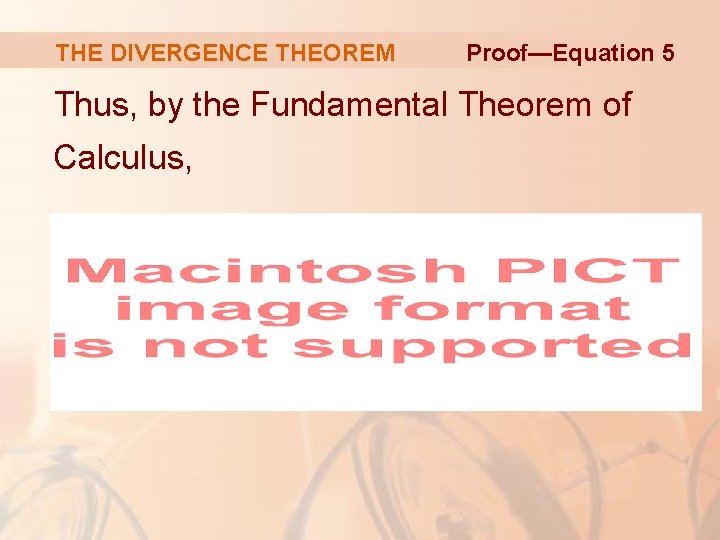 THE DIVERGENCE THEOREM Proof—Equation 5

Thus, by the Fundamental Theorem of Calculus,

Macintosh PICT image format is not supported